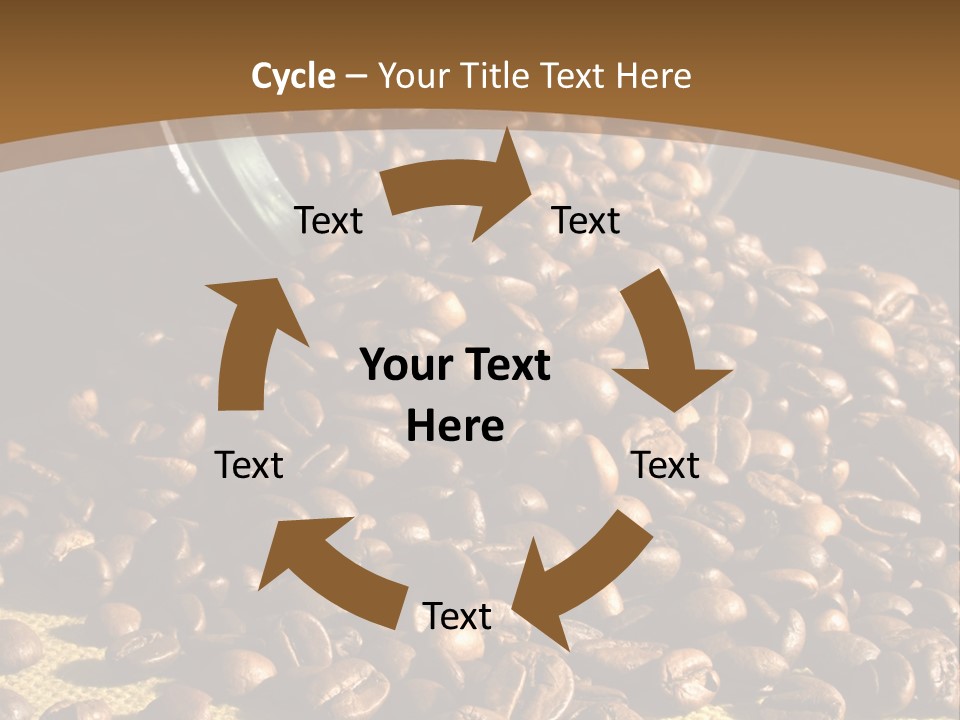 Cycle – Your Title Text Here

Text

Text

Your Text Here

Text

Text

Text